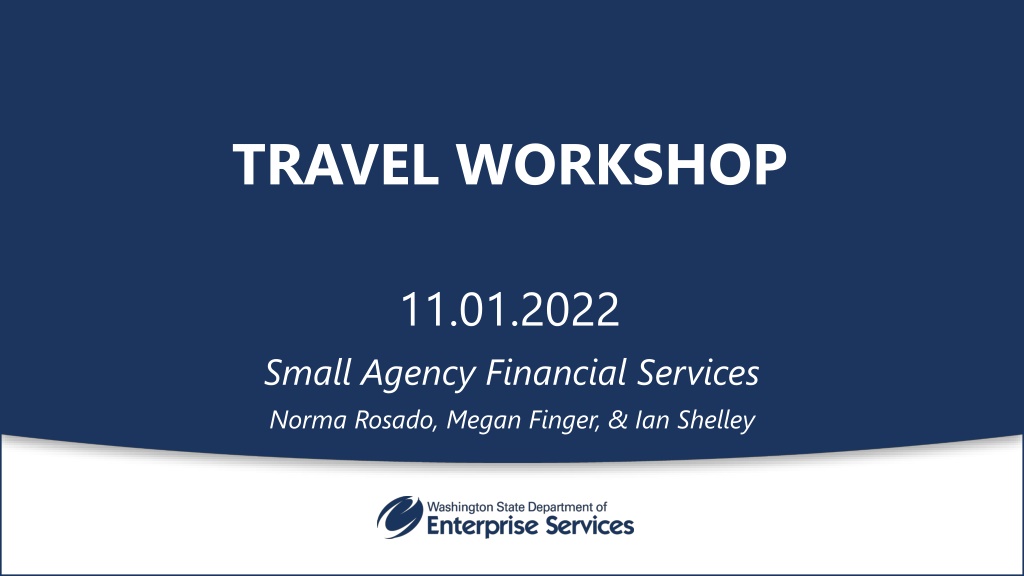 TRAVEL WORKSHOP

11.01.2022

Small Agency Financial Services

Norma Rosado, Megan Finger, & Ian Shelley

Washington State Department of
Enterprise Services